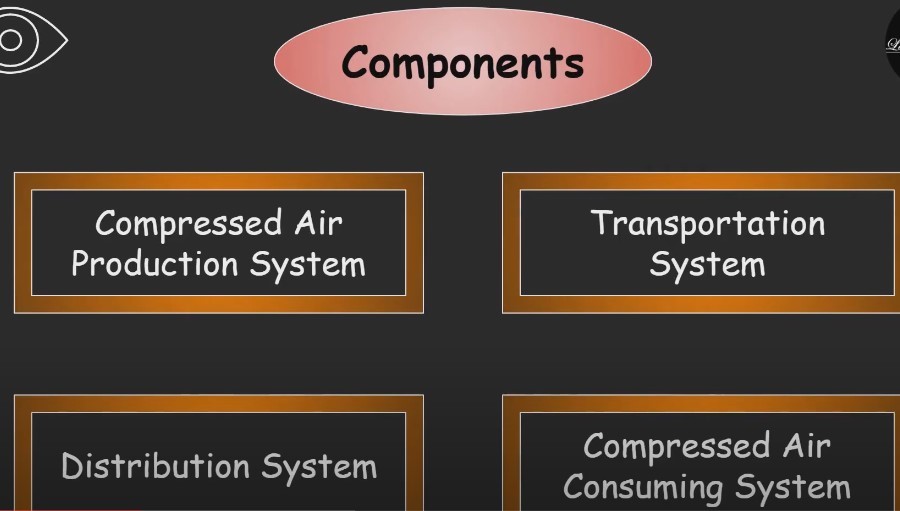 Components

Compressed Air Production System

Transportation System

Distribution System

Compressed Air Consuming System